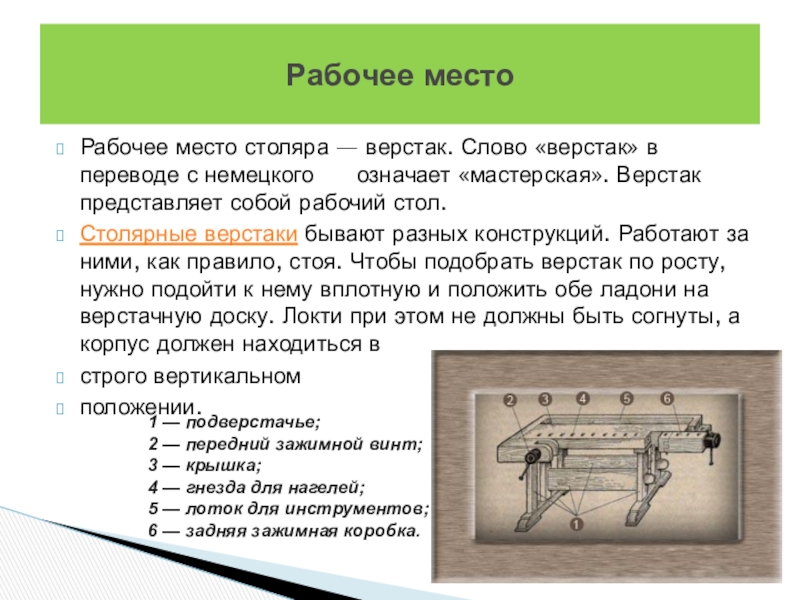 Рабочее место

Рабочее место столяра — верстак. Слово «верстак» в переводе с немецкого означает «мастерская». Верстак представляет собой рабочий стол.

Столярные верстаки бывают разных конструкций. Работают за ними, как правило, стоя. Чтобы подобрать верстак по росту, нужно подойти к нему вплотную и положить обе ладони на верстачную доску. Локти при этом не должны быть согнуты, а корпус должен находиться в

строго вертикальном

положении.

1 — подверстачье;
2 — передний зажимной винт;
3 — крышка;
4 — гнезда для нагелей;
5 — лоток для инструментов;
6 — задняя зажимная коробка.

2 3 4 5 6

1